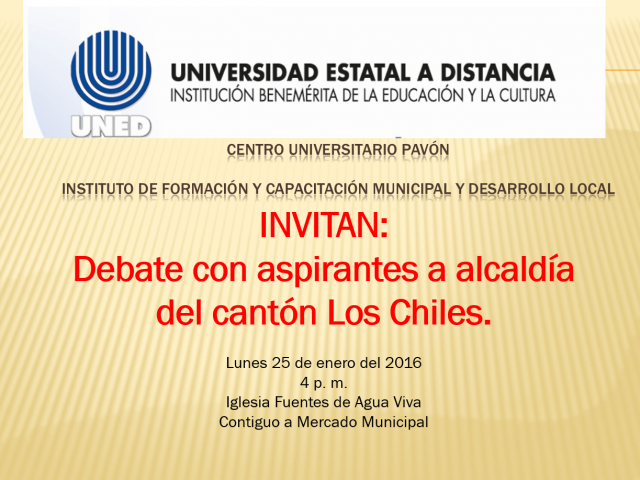 UNED
UNIVERSIDAD ESTATAL A DISTANCIA
INSTITUCIÓN BENEMÉRITA DE LA EDUCACIÓN Y LA CULTURA

CENTRO UNIVERSITARIO PAVÓN

INSTITUTO DE FORMACIÓN Y CAPACITACIÓN MUNICIPAL Y DESARROLLO LOCAL

INVITAN:
Debate con aspirantes a alcaldía del cantón Los Chiles.

Lunes 25 de enero del 2016
4 p. m.
Iglesia Fuentes de Agua Viva
Contiguo a Mercado Municipal